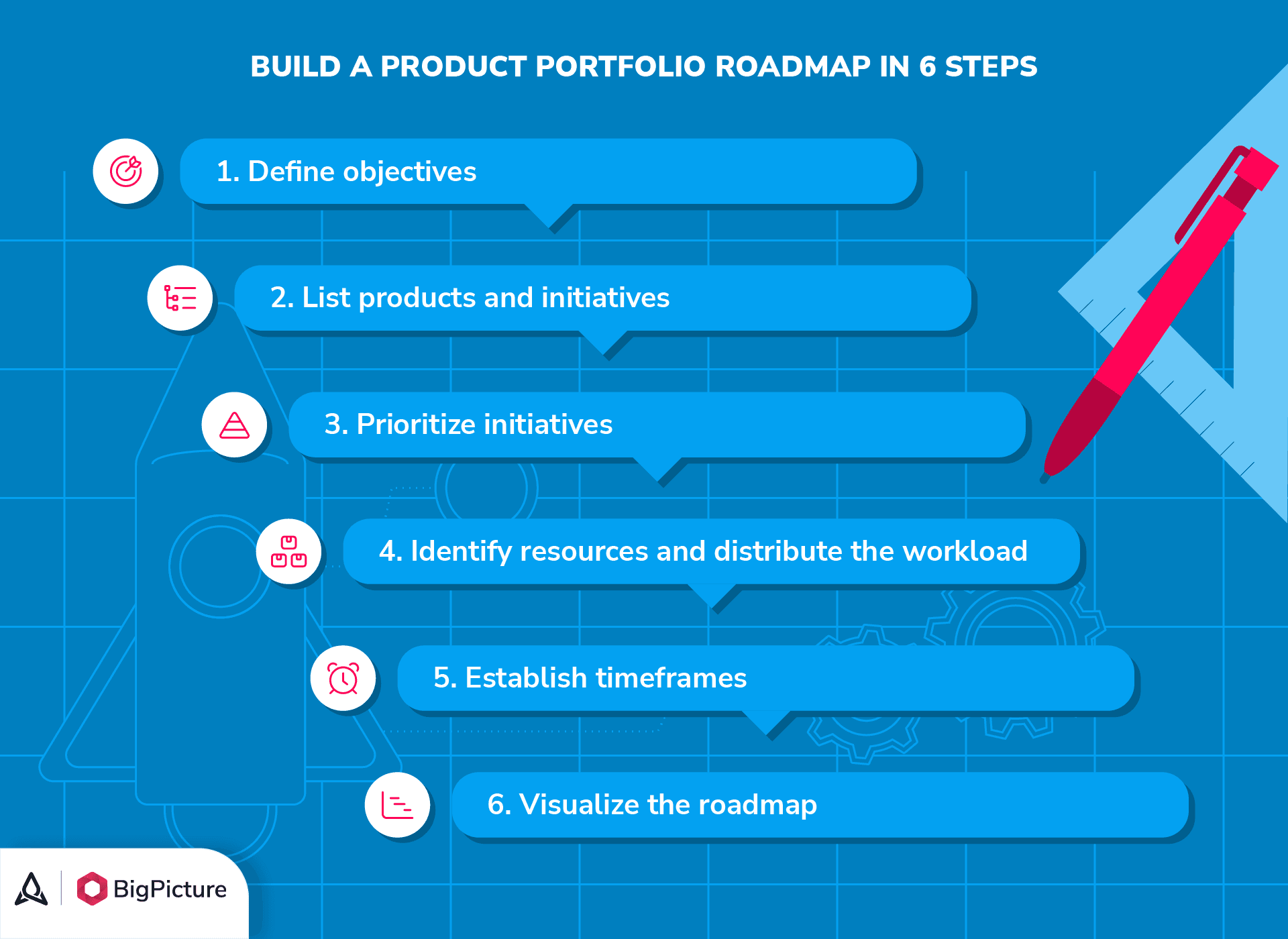 BUILD A PRODUCT PORTFOLIO ROADMAP IN 6 STEPS

1. Define objectives

2. List products and initiatives

3. Prioritize initiatives

4. Identify resources and distribute the workload

5. Establish timeframes

6. Visualize the roadmap

BigPicture